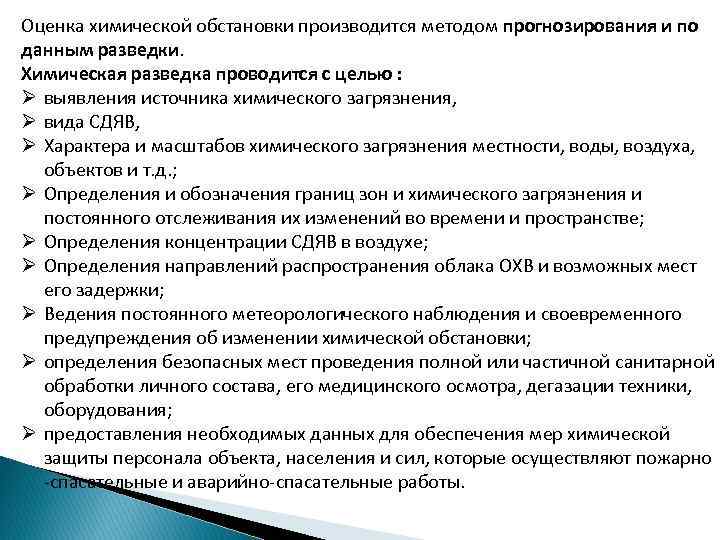 Оценка химической обстановки производится методом прогнозирования и по данным разведки.
Химическая разведка проводится с целью :
➢ выявления источника химического загрязнения,
➢ вида СДЯВ,
➢ Характера и масштабов химического загрязнения местности, воды, воздуха, объектов и т.д.;
➢ Определения и обозначения границ зон и химического загрязнения и постоянного отслеживания их изменений во времени и пространстве;
➢ Определения концентрации СДЯВ в воздухе;
➢ Определения направлений распространения облака ОХВ и возможных мест его задержки;
➢ Ведения постоянного метеорологического наблюдения и своевременного предупреждения об изменении химической обстановки;
➢ определения безопасных мест проведения полной или частичной санитарной обработки личного состава, его медицинского осмотра, дегазации техники, оборудования;
➢ предоставления необходимых данных для обеспечения мер химической защиты персонала объекта, населения и сил, которые осуществляют пожарно -спасательные и аварийно-спасательные работы.